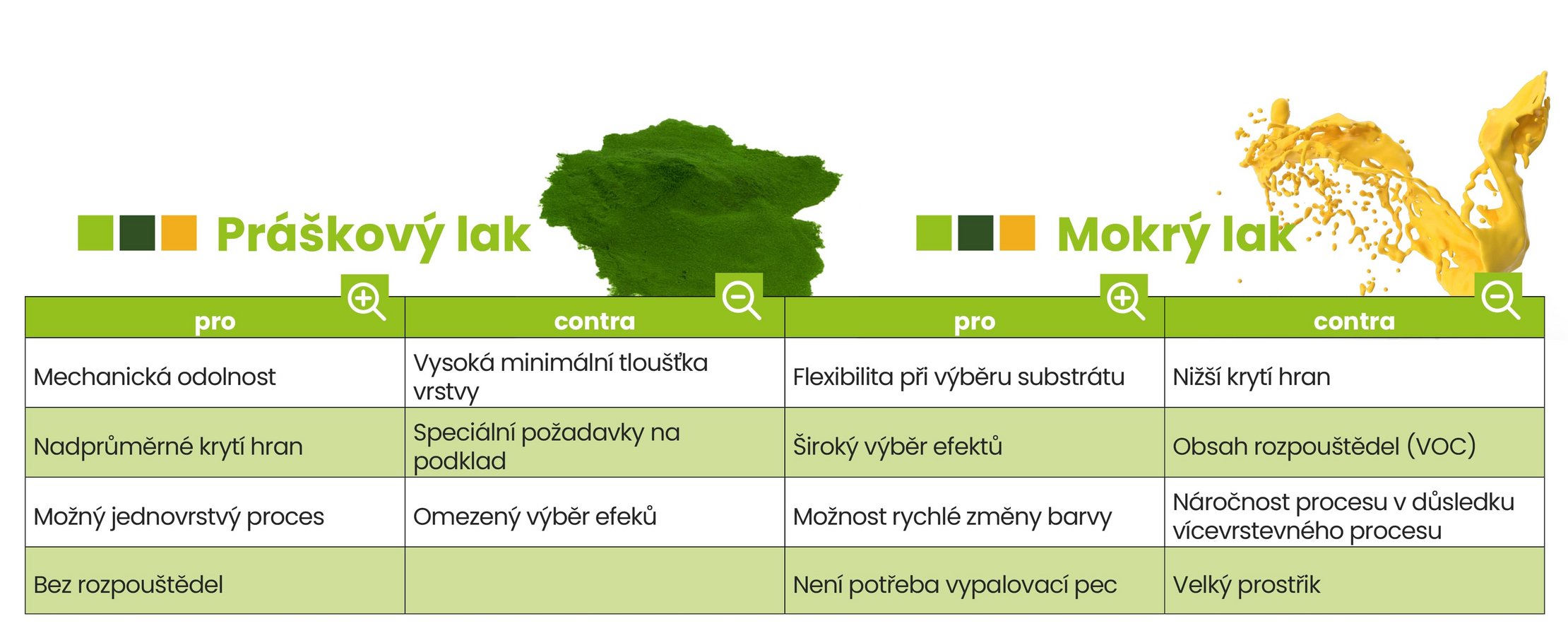 Práškový lak

Mokrý lak

| pro | contra | pro | contra |
|---|---|---|---|
| Mechanická odolnost | Vysoká minimální tloušťka vrstvy | Flexibilita při výběru substrátu | Nižší krytí hran |
| Nadprůměrné krytí hran | Speciální požadavky na podklad | Široký výběr efektů | Obsah rozpouštědel (VOC) |
| Možný jednovrstvý proces | Omezený výběr efeků | Možnost rychlé změny barvy | Náročnost procesu v důsledku vícevrstevného procesu |
| Bez rozpouštědel | | Není potřeba vypalovací pec | Velký prostřik |